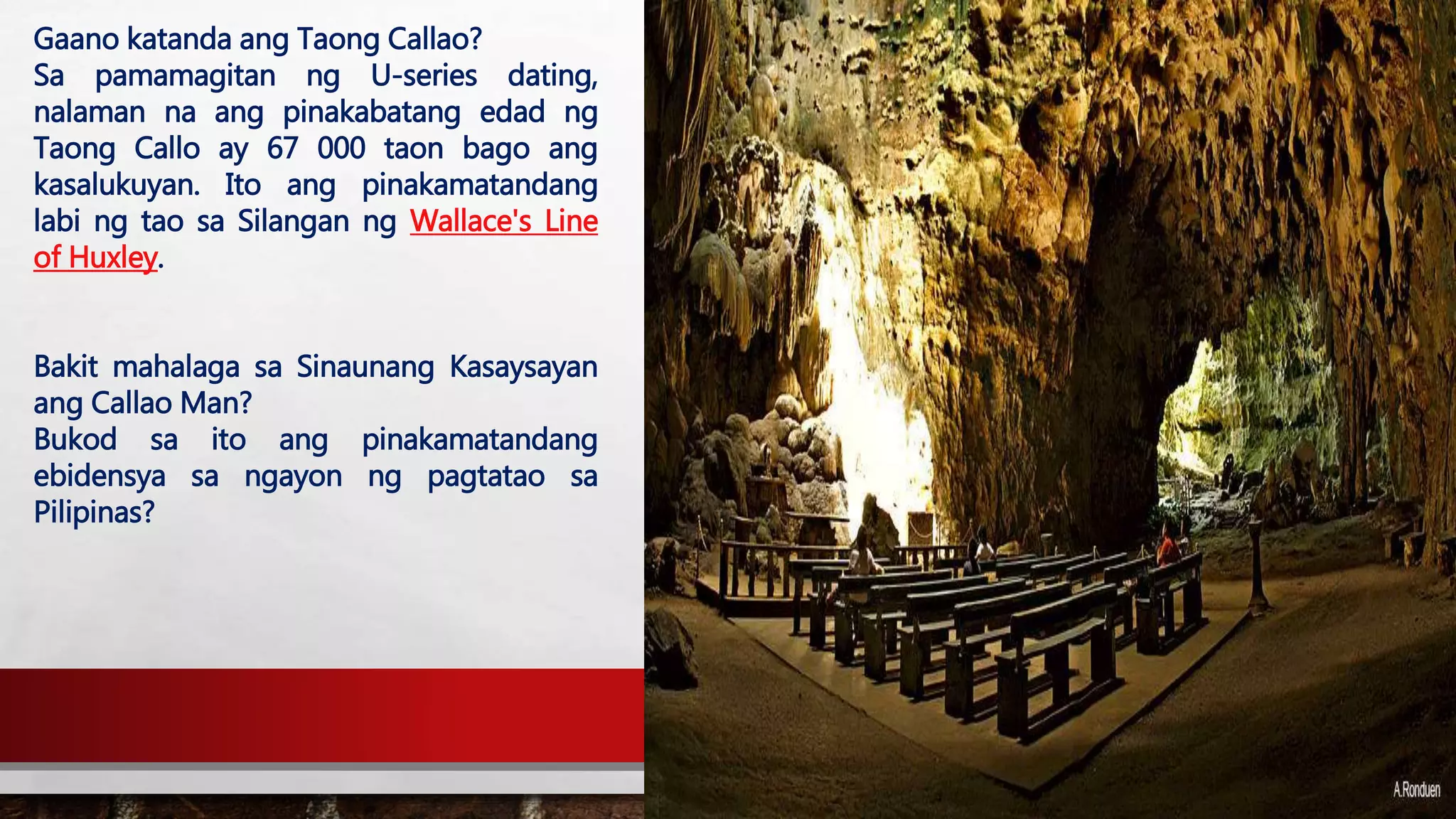 Gaano katanda ang Taong Callao?
Sa pamamagitan ng U-series dating, nalaman na ang pinakabatang edad ng Taong Callo ay 67 000 taon bago ang kasalukuyan. Ito ang pinakamatandang labi ng tao sa Silangan ng Wallace's Line of Huxley.

Bakit mahalaga sa Sinaunang Kasaysayan ang Callao Man?
Bukod sa ito ang pinakamatandang ebidensya sa ngayon ng pagtatao sa Pilipinas?

A.Ronduen